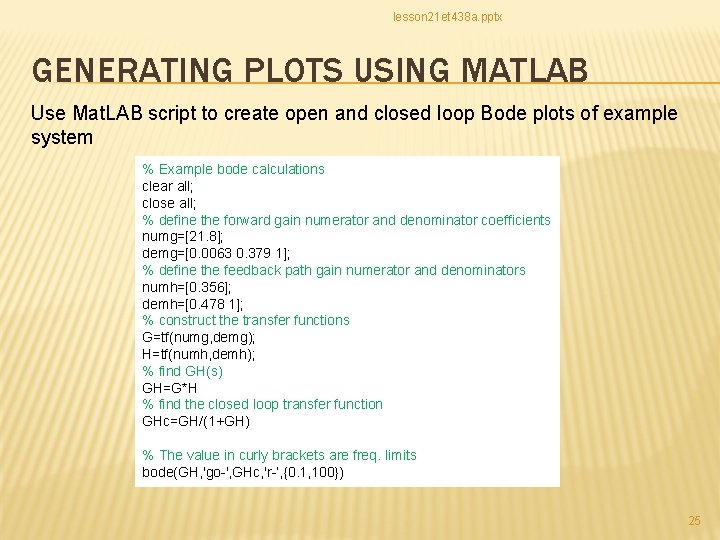 lesson21et438a.pptx

GENERATING PLOTS USING MATLAB

Use MatLAB script to create open and closed loop Bode plots of example system

% Example bode calculations
clear all;
close all;
% define the forward gain numerator and denominator coefficients
numg=[21.8];
demg=[0.0063 0.379 1];
% define the feedback path gain numerator and denominators
numh=[0.356];
demh=[0.478 1];
% construct the transfer functions
G=tf(numg,demg);
H=tf(numh,demh);
% find GH(s)
GH=G*H
% find the closed loop transfer function
GHc=GH/(1+GH)

% The value in curly brackets are freq. limits
bode(GH,'go-',GHc,'r-',{0.1,100})

25